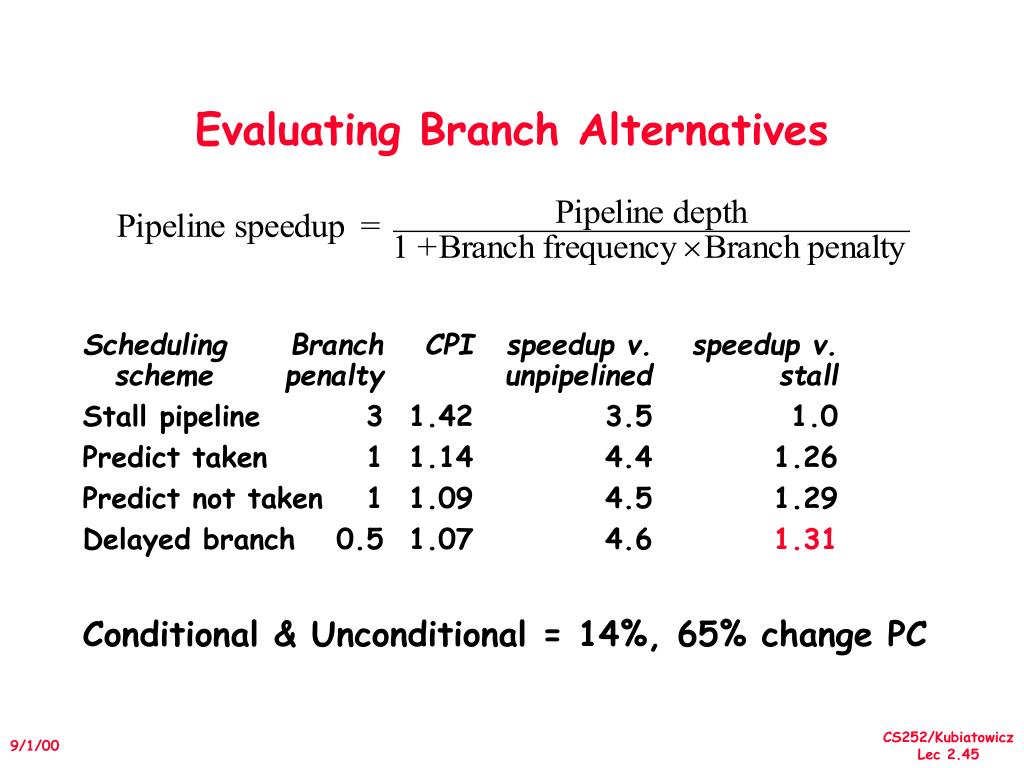 Evaluating Branch Alternatives

$\text{Pipeline speedup} = \frac{\text{Pipeline depth}}{1 + \text{Branch frequency} \times \text{Branch penalty}}$

| Scheduling scheme | Branch penalty | CPI | speedup v. unpipelined | speedup v. stall |
|---|---|---|---|---|
| Stall pipeline | 3 | 1.42 | 3.5 | 1.0 |
| Predict taken | 1 | 1.14 | 4.4 | 1.26 |
| Predict not taken | 1 | 1.09 | 4.5 | 1.29 |
| Delayed branch | 0.5 | 1.07 | 4.6 | 1.31 |

Conditional & Unconditional = 14%, 65% change PC

9/1/00

CS252/Kubiatowicz
Lec 2.45